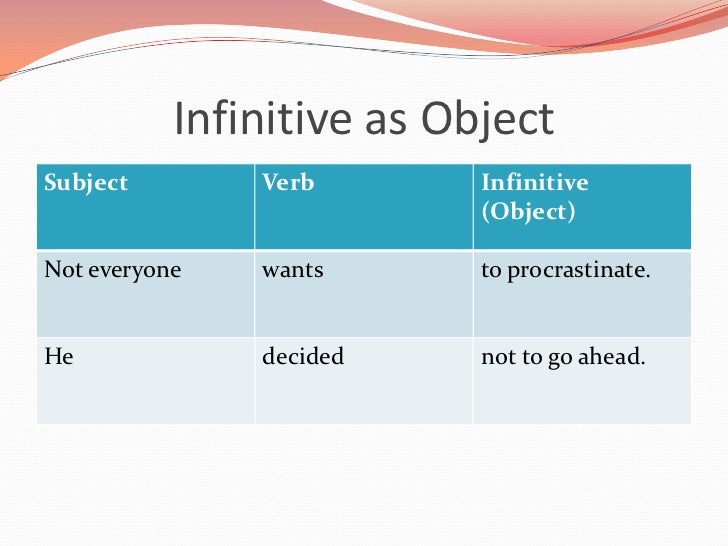 Infinitive as Object

| Subject | Verb | Infinitive (Object) |
|---|---|---|
| Not everyone | wants | to procrastinate. |
| He | decided | not to go ahead. |